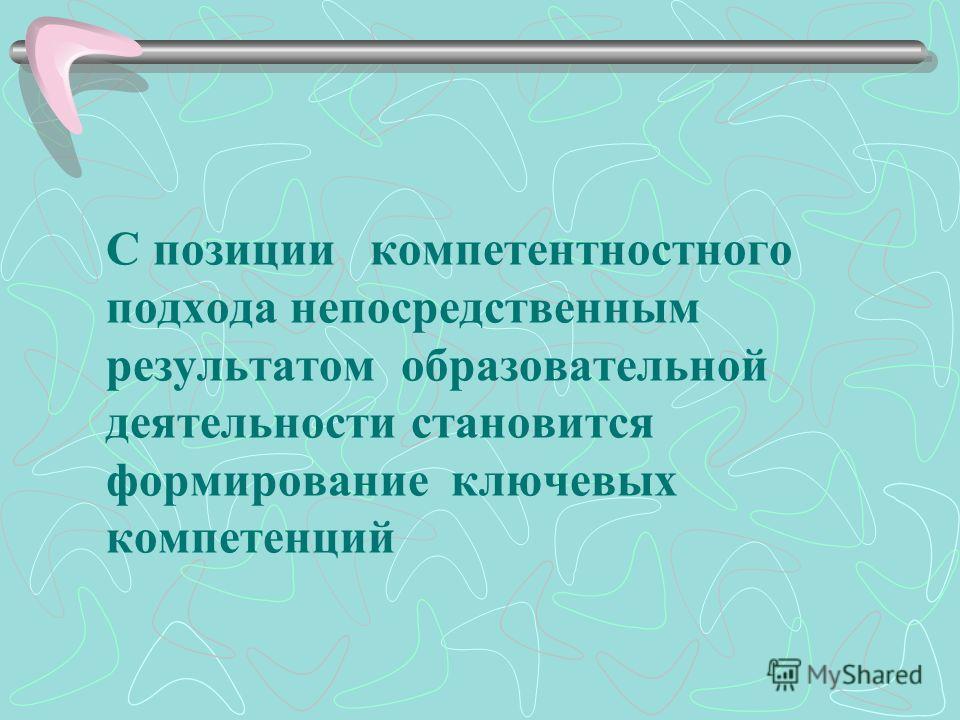 С позиции компетентностного подхода непосредственным результатом образовательной деятельности становится формирование ключевых компетенций

MyShared